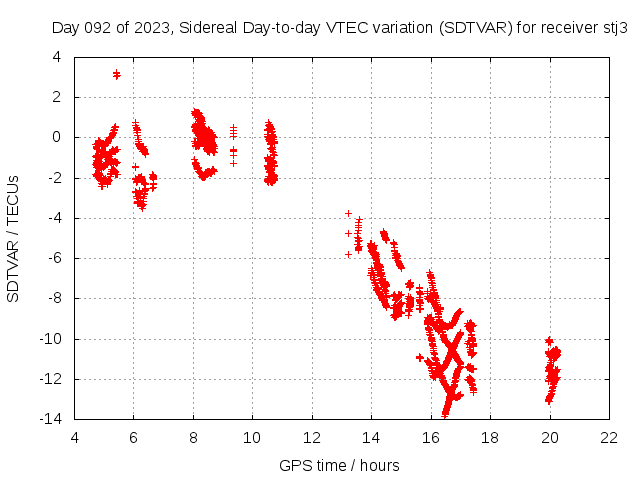 Day 092 of 2023, Sidereal Day-to-day VTEC variation (SDTVAR) for receiver stj3

SDTVAR / TECUs

4
2
0
-2
-4
-6
-8
-10
-12
-14

4 6 8 10 12 14 16 18 20 22

GPS time / hours